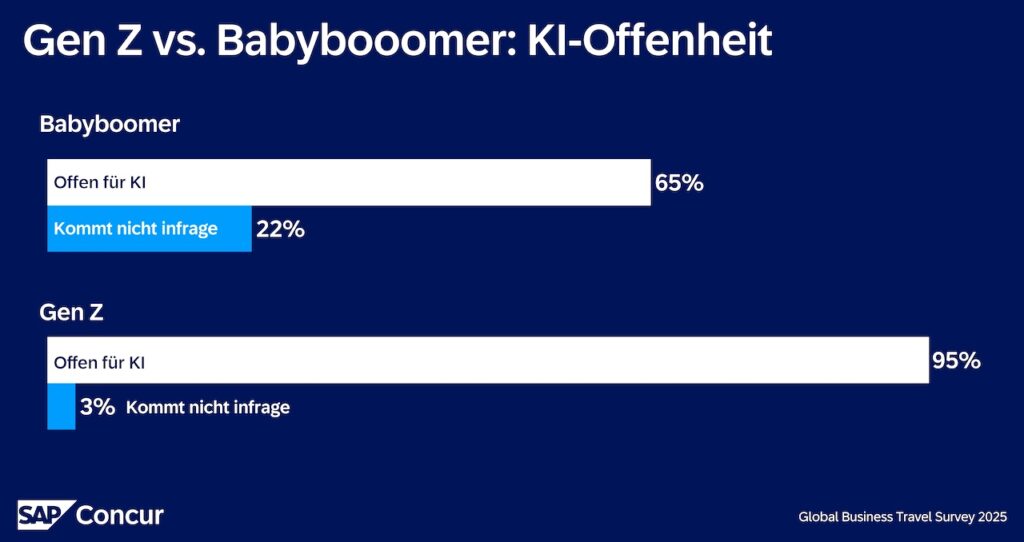 Gen Z vs. Babybooomer: KI-Offenheit

Babyboomer

Offen für KI 65%

Kommt nicht infrage 22%

Gen Z

Offen für KI 95%

3% Kommt nicht infrage

SAP Concur

Global Business Travel Survey 2025